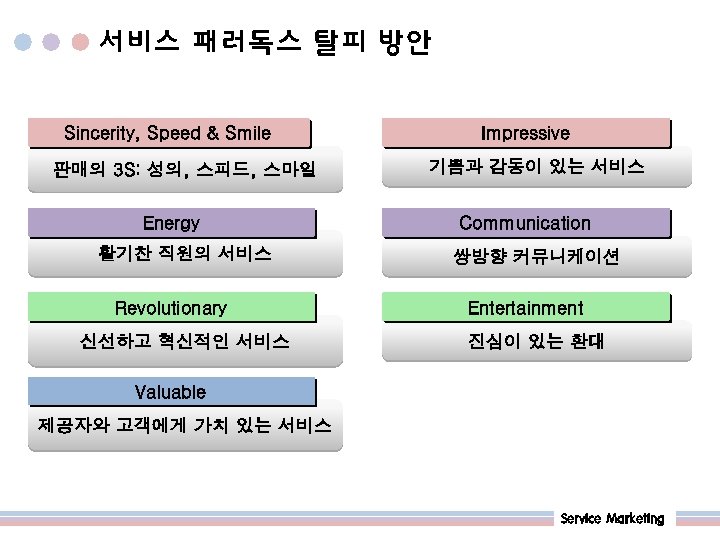 서비스 패러독스 탈피 방안

Sincerity, Speed & Smile

판매의 3S: 성의, 스피드, 스마일

Energy

활기찬 직원의 서비스

Revolutionary

신선하고 혁신적인 서비스

Valuable

제공자와 고객에게 가치 있는 서비스

Impressive

기쁨과 감동이 있는 서비스

Communication

쌍방향 커뮤니케이션

Entertainment

진심이 있는 환대

Service Marketing